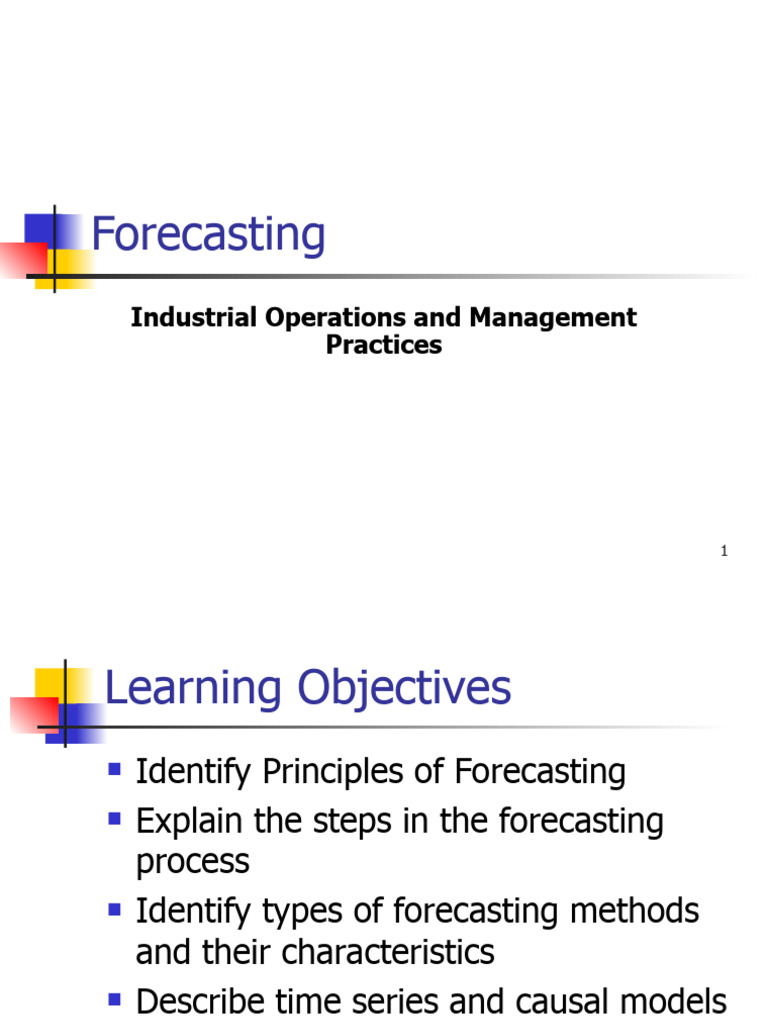 Forecasting

Industrial Operations and Management Practices

1

Learning Objectives

- Identify Principles of Forecasting
- Explain the steps in the forecasting process
- Identify types of forecasting methods and their characteristics
- Describe time series and causal models